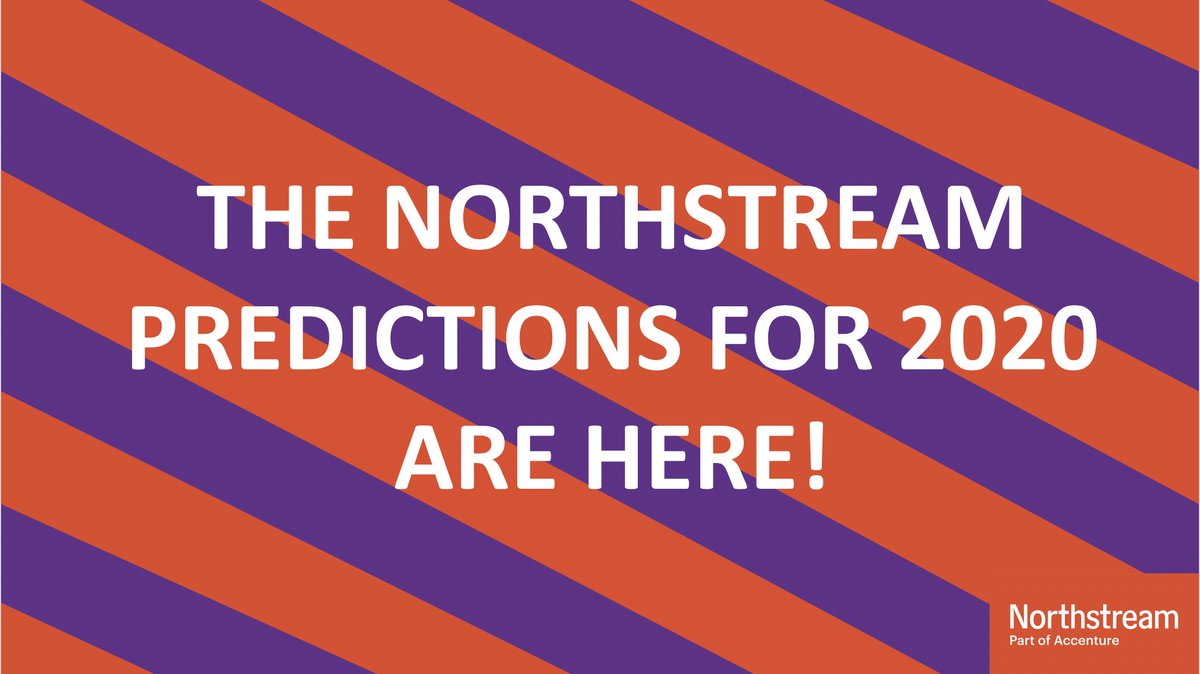 THE NORTHSTREAM PREDICTIONS FOR 2020 ARE HERE!

Northstream
Part of Accenture